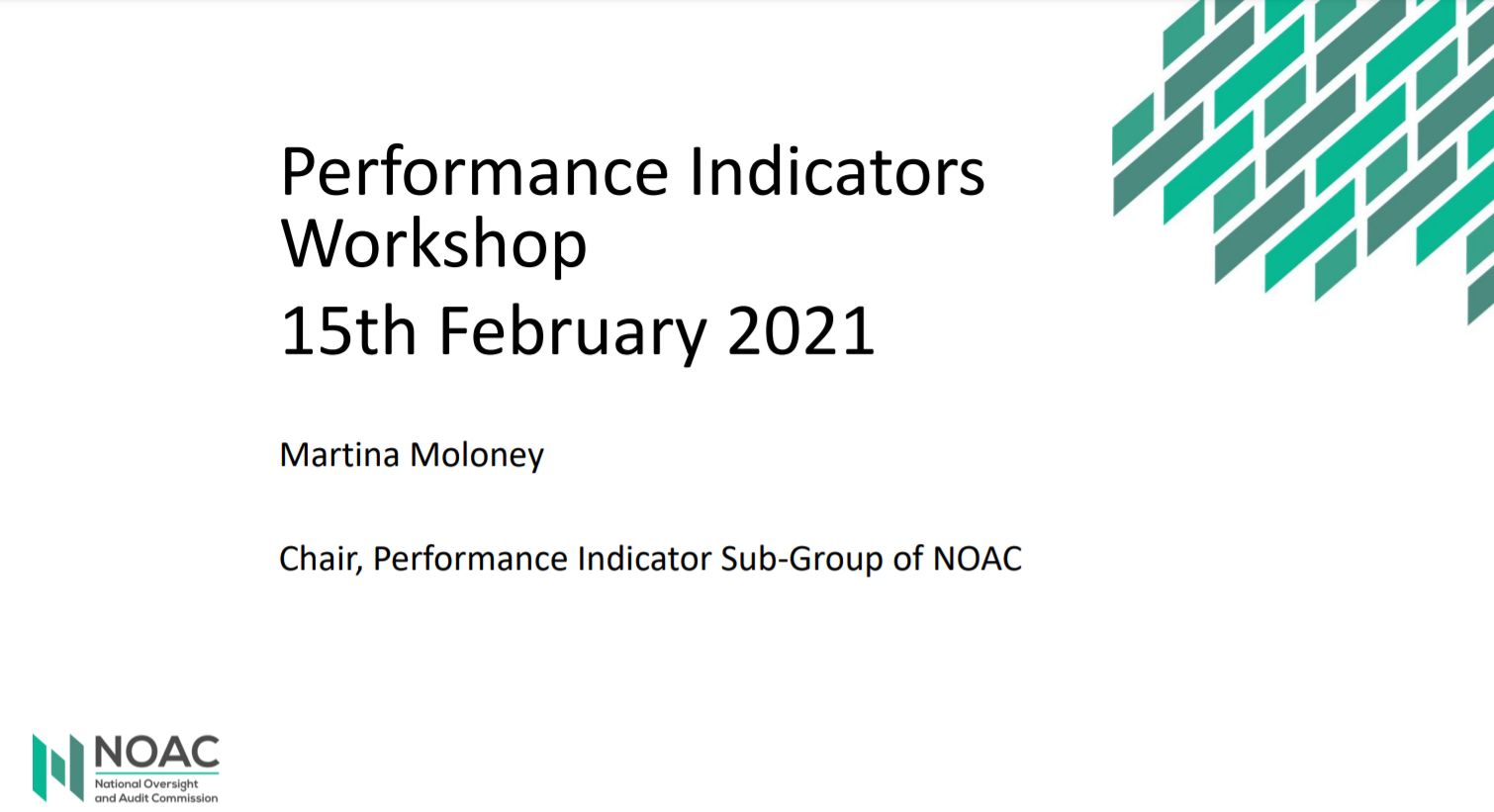 Performance Indicators Workshop

15th February 2021

Martina Moloney

Chair, Performance Indicator Sub-Group of NOAC

NOAC
National Oversight and Audit Commission